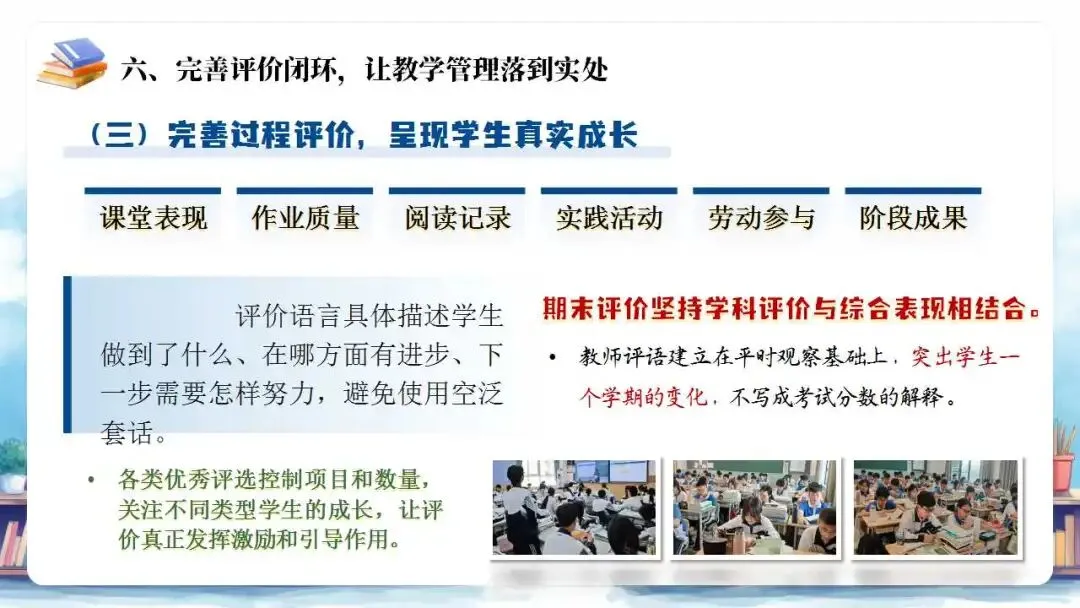 六、完善评价闭环，让教学管理落到实处

（三）完善过程评价，呈现学生真实成长

课堂表现 作业质量 阅读记录 实践活动 劳动参与 阶段成果

评价语言具体描述学生做到了什么、在哪方面有进步、下一步需要怎样努力，避免使用空泛套话。

• 各类优秀评选控制项目和数量，关注不同类型学生的成长，让评价真正发挥激励和引导作用。

期末评价坚持学科评价与综合表现相结合。

• 教师评语建立在平时观察基础上，突出学生一个学期的变化，不写成考试分数的解释。